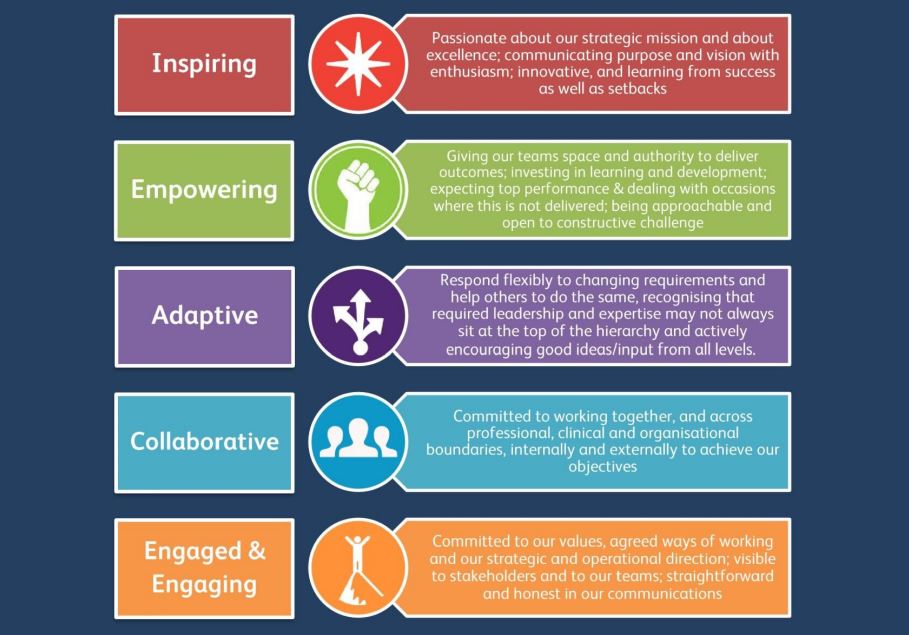 Inspiring

Passionate about our strategic mission and about excellence; communicating purpose and vision with enthusiasm; innovative, and learning from success as well as setbacks

Empowering

Giving our teams space and authority to deliver outcomes; investing in learning and development; expecting top performance & dealing with occasions where this is not delivered; being approachable and open to constructive challenge

Adaptive

Respond flexibly to changing requirements and help others to do the same, recognising that required leadership and expertise may not always sit at the top of the hierarchy and actively encouraging good ideas/input from all levels.

Collaborative

Committed to working together, and across professional, clinical and organisational boundaries, internally and externally to achieve our objectives

Engaged & Engaging

Committed to our values, agreed ways of working and our strategic and operational direction; visible to stakeholders and to our teams; straightforward and honest in our communications